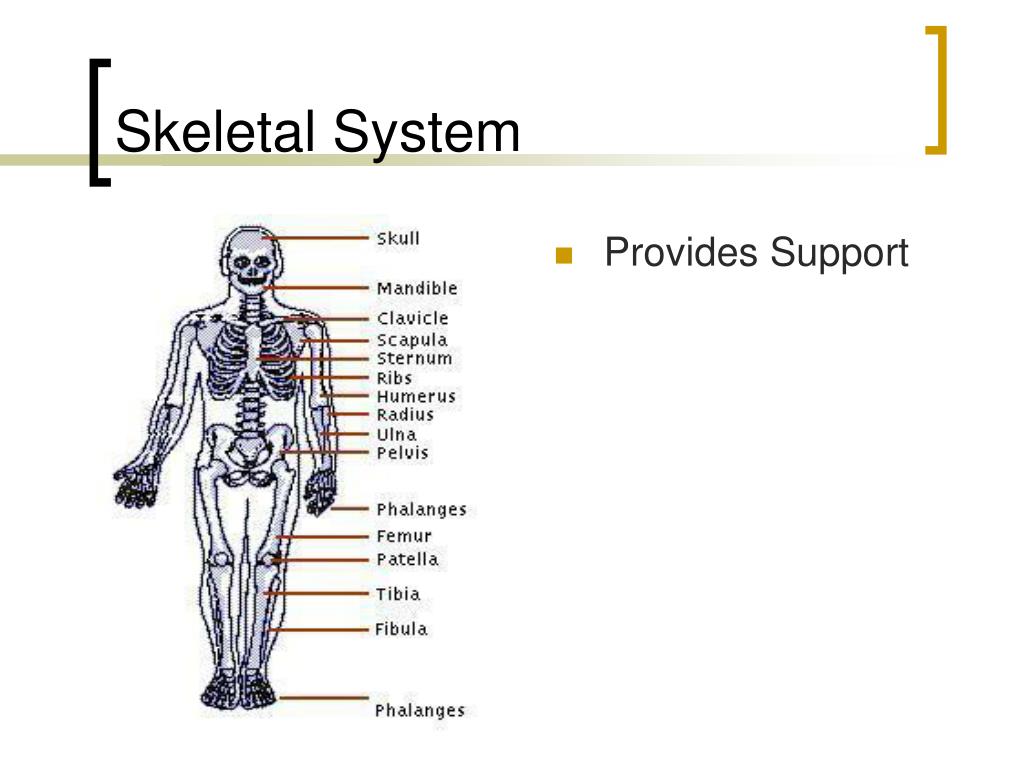 Skeletal System

Skull
Mandible
Clavicle
Scapula
Sternum
Ribs
Humerus
Radius
Ulna
Pelvis
Phalanges
Femur
Patella
Tibia
Fibula
Phalanges

Provides Support